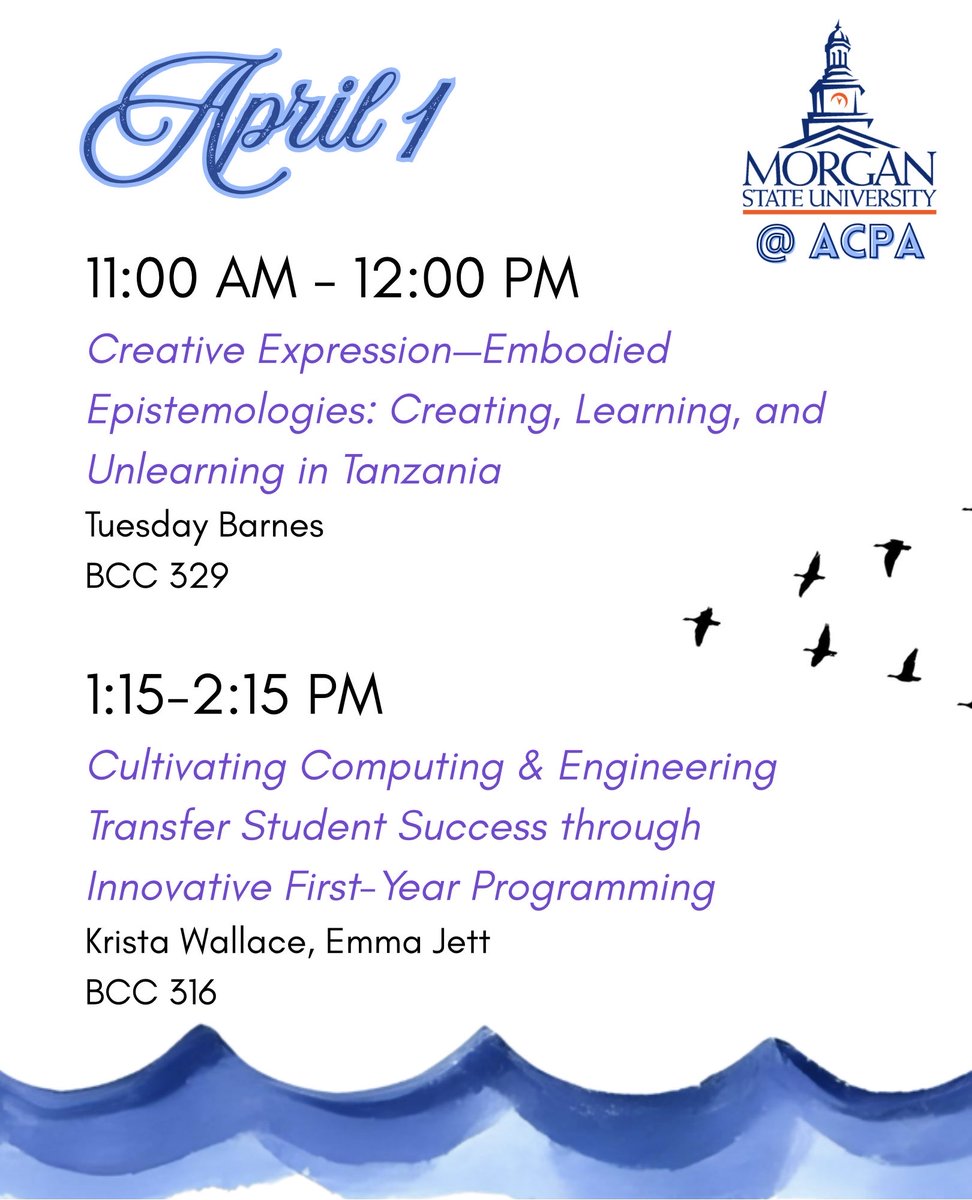 April 1

MORGAN STATE UNIVERSITY
@ ACPA

11:00 AM - 12:00 PM

Creative Expression—Embodied Epistemologies: Creating, Learning, and Unlearning in Tanzania

Tuesday Barnes
BCC 329

1:15-2:15 PM

Cultivating Computing & Engineering Transfer Student Success through Innovative First-Year Programming

Krista Wallace, Emma Jett
BCC 316